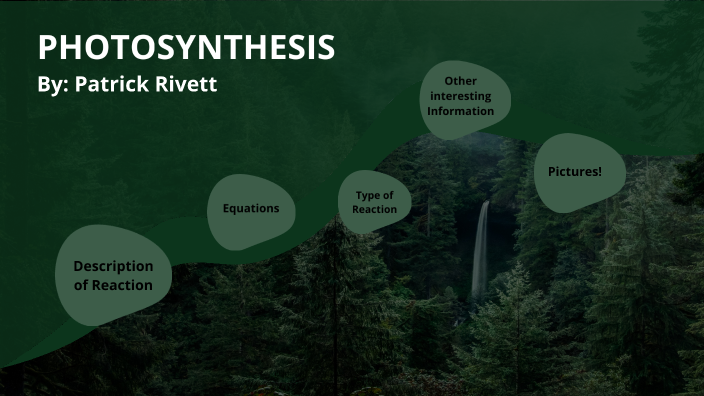 PHOTOSYNTHESIS
By: Patrick Rivett

Description of Reaction

Equations

Type of Reaction

Other interesting Information

Pictures!